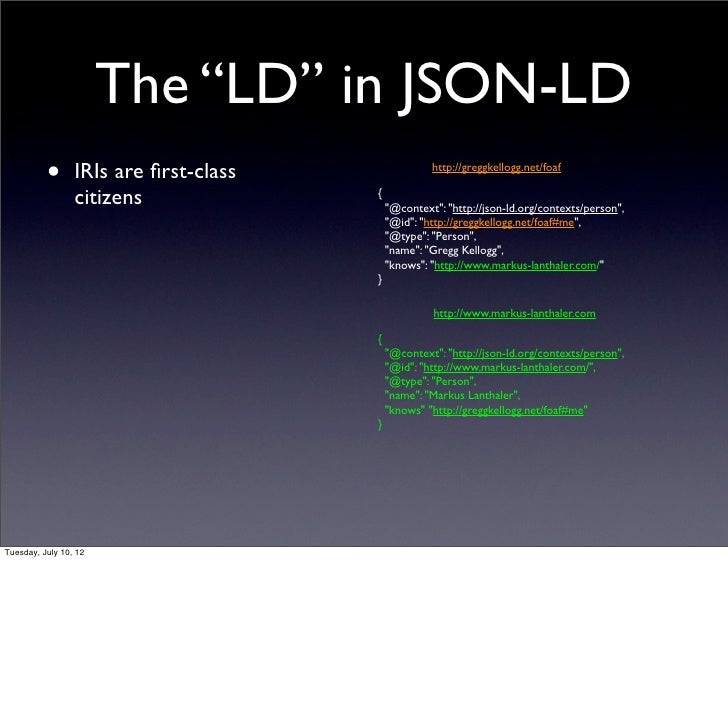 The “LD” in JSON-LD

• IRIs are first-class citizens

http://greggkellogg.net/foaf

{
"@context": "http://json-ld.org/contexts/person",
"@id": "http://greggkellogg.net/foaf#me",
"@type": "Person",
"name": "Gregg Kellogg",
"knows": "http://www.markus-lanthaler.com/"
}

http://www.markus-lanthaler.com

{
"@context": "http://json-ld.org/contexts/person",
"@id": "http://www.markus-lanthaler.com/",
"@type": "Person",
"name": "Markus Lanthaler",
"knows" "http://greggkellogg.net/foaf#me"
}

Tuesday, July 10, 12